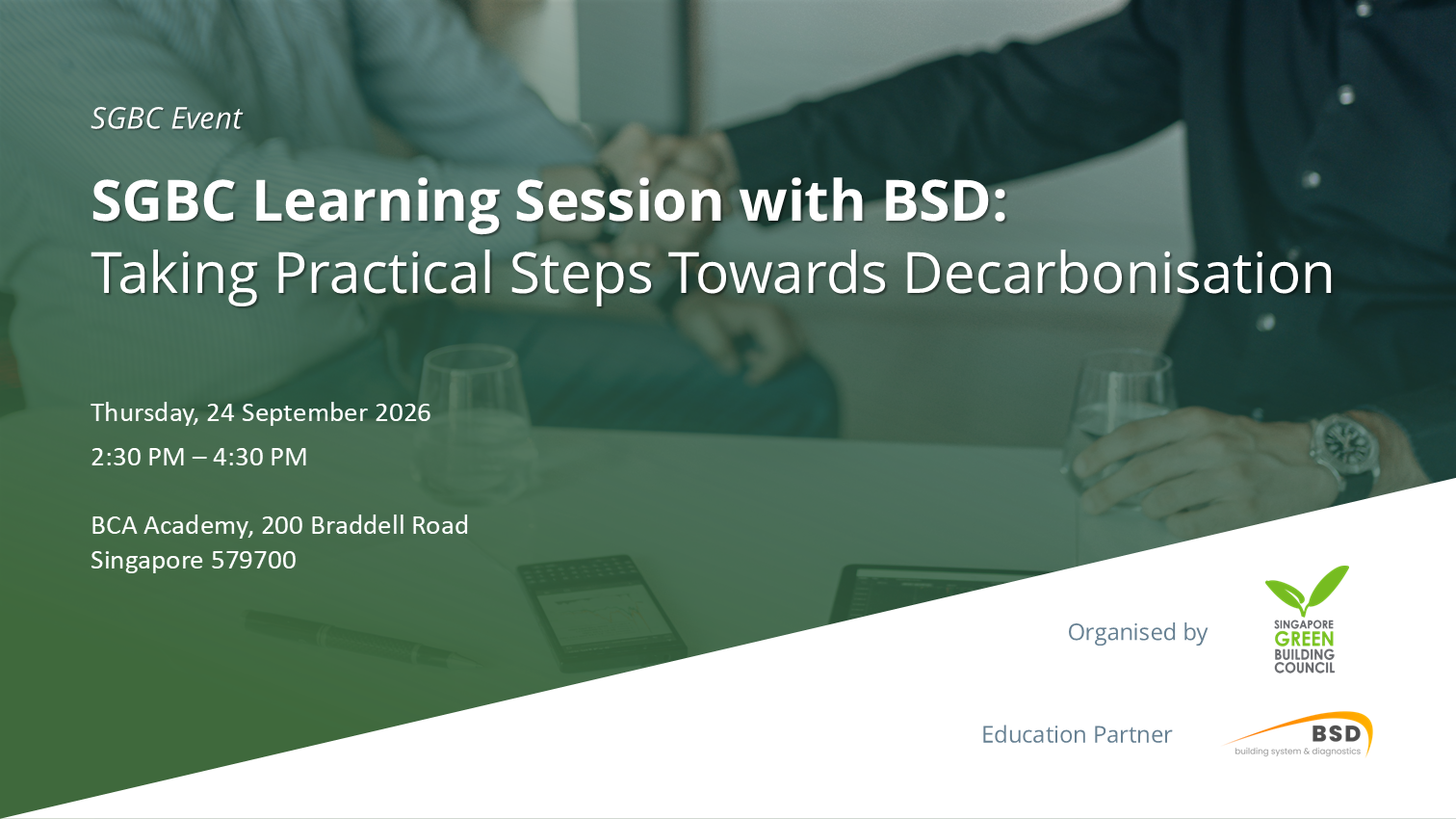 SGBC Event

SGBC Learning Session with BSD:
Taking Practical Steps Towards Decarbonisation

Thursday, 24 September 2026
2:30 PM – 4:30 PM

BCA Academy, 200 Braddell Road
Singapore 579700

Organised by

SINGAPORE GREEN BUILDING COUNCIL

Education Partner

BSD
building system & diagnostics